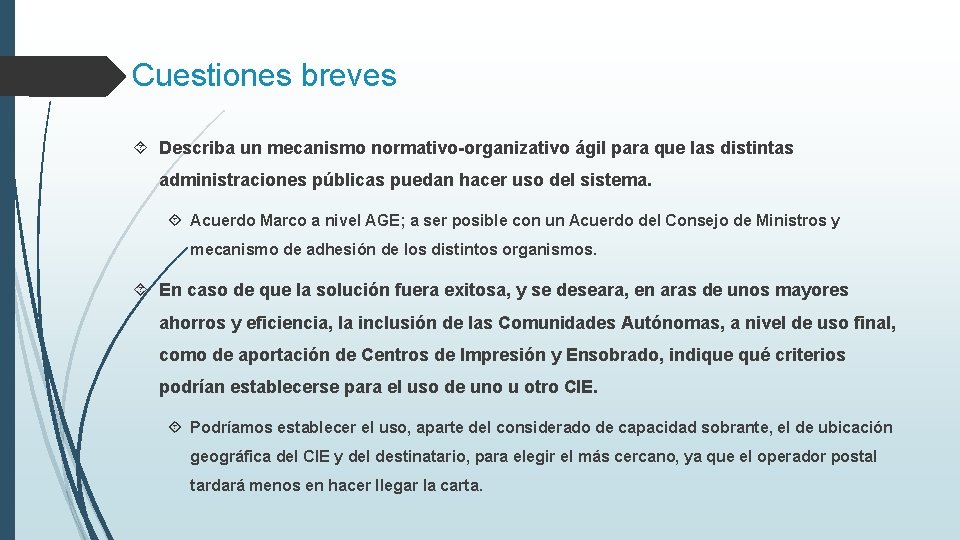 Cuestiones breves

Describa un mecanismo normativo-organizativo ágil para que las distintas administraciones públicas puedan hacer uso del sistema.

Acuerdo Marco a nivel AGE; a ser posible con un Acuerdo del Consejo de Ministros y mecanismo de adhesión de los distintos organismos.

En caso de que la solución fuera exitosa, y se deseara, en aras de unos mayores ahorros y eficiencia, la inclusión de las Comunidades Autónomas, a nivel de uso final, como de aportación de Centros de Impresión y Ensobrado, indique qué criterios podrían establecerse para el uso de uno u otro CIE.

Podríamos establecer el uso, aparte del considerado de capacidad sobrante, el de ubicación geográfica del CIE y del destinatario, para elegir el más cercano, ya que el operador postal tardará menos en hacer llegar la carta.